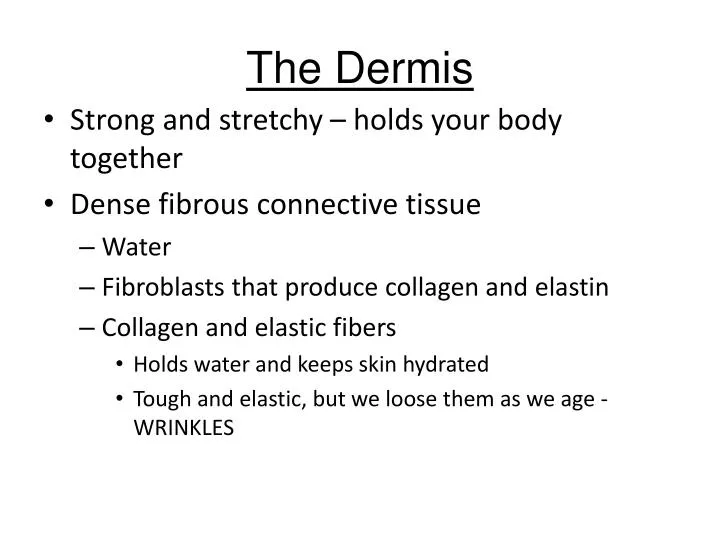 The Dermis

• Strong and stretchy – holds your body together

• Dense fibrous connective tissue

– Water

– Fibroblasts that produce collagen and elastin

– Collagen and elastic fibers

• Holds water and keeps skin hydrated

• Tough and elastic, but we loose them as we age - WRINKLES